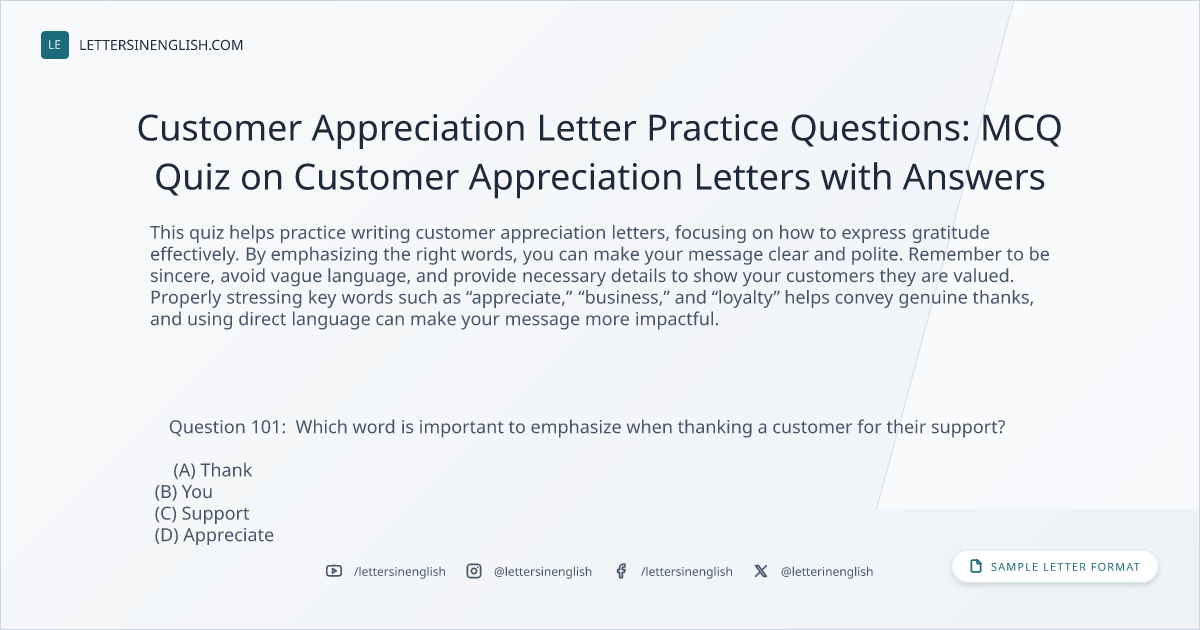 LE LETTERSINENGLISH.COM

Customer Appreciation Letter Practice Questions: MCQ Quiz on Customer Appreciation Letters with Answers

This quiz helps practice writing customer appreciation letters, focusing on how to express gratitude effectively. By emphasizing the right words, you can make your message clear and polite. Remember to be sincere, avoid vague language, and provide necessary details to show your customers they are valued. Properly stressing key words such as “appreciate,” “business,” and “loyalty” helps convey genuine thanks, and using direct language can make your message more impactful.

Question 101: Which word is important to emphasize when thanking a customer for their support?

(A) Thank
(B) You
(C) Support
(D) Appreciate

/lettersinenglish @lettersinenglish /lettersinenglish @letterinenglish

SAMPLE LETTER FORMAT